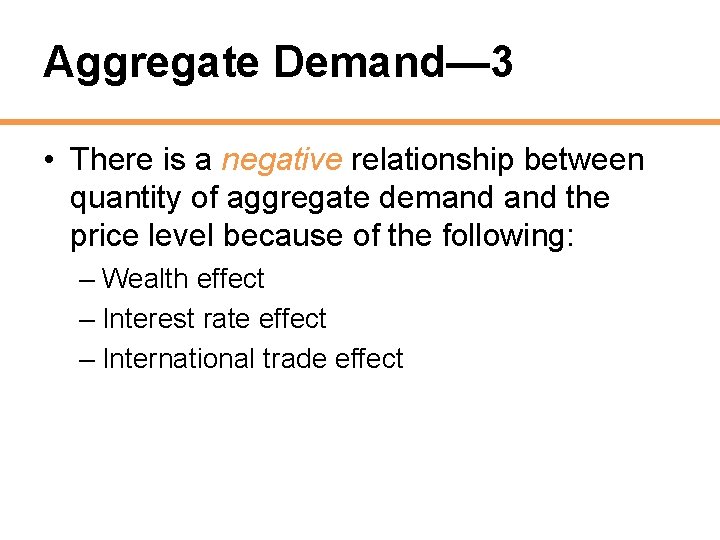 Aggregate Demand—3

• There is a negative relationship between quantity of aggregate demand and the price level because of the following:

– Wealth effect

– Interest rate effect

– International trade effect